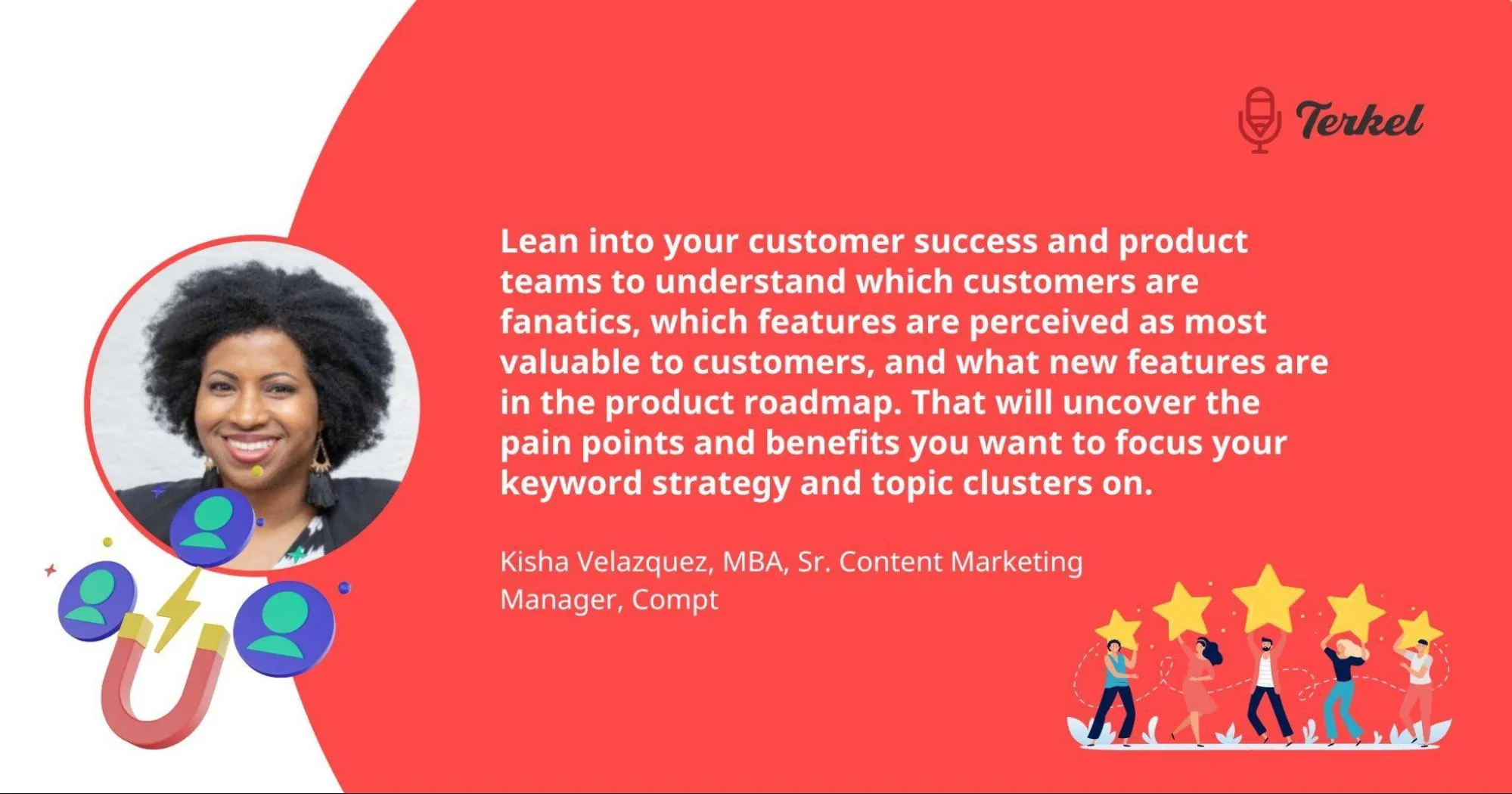 Terkel

Lean into your customer success and product teams to understand which customers are fanatics, which features are perceived as most valuable to customers, and what new features are in the product roadmap. That will uncover the pain points and benefits you want to focus your keyword strategy and topic clusters on.

Kisha Velazquez, MBA, Sr. Content Marketing Manager, Compt